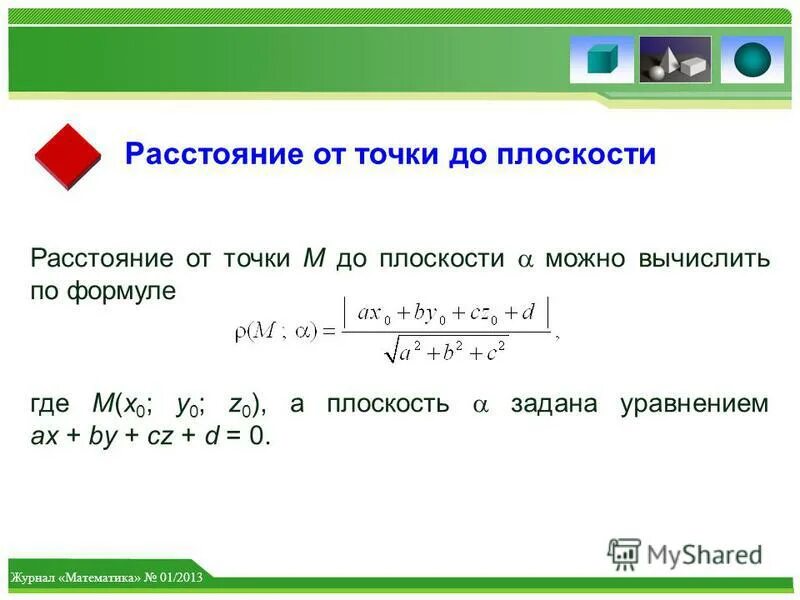 Расстояние от точки до плоскости

Расстояние от точки $M$ до плоскости $\alpha$ можно вычислить по формуле

$\rho(M; \alpha) = \frac{|ax_0 + by_0 + cz_0 + d|}{\sqrt{a^2 + b^2 + c^2}}$,

где $M(x_0; y_0; z_0)$, а плоскость $\alpha$ задана уравнением $ax + by + cz + d = 0$.

MyShared

Журнал «Математика» № 01/2013